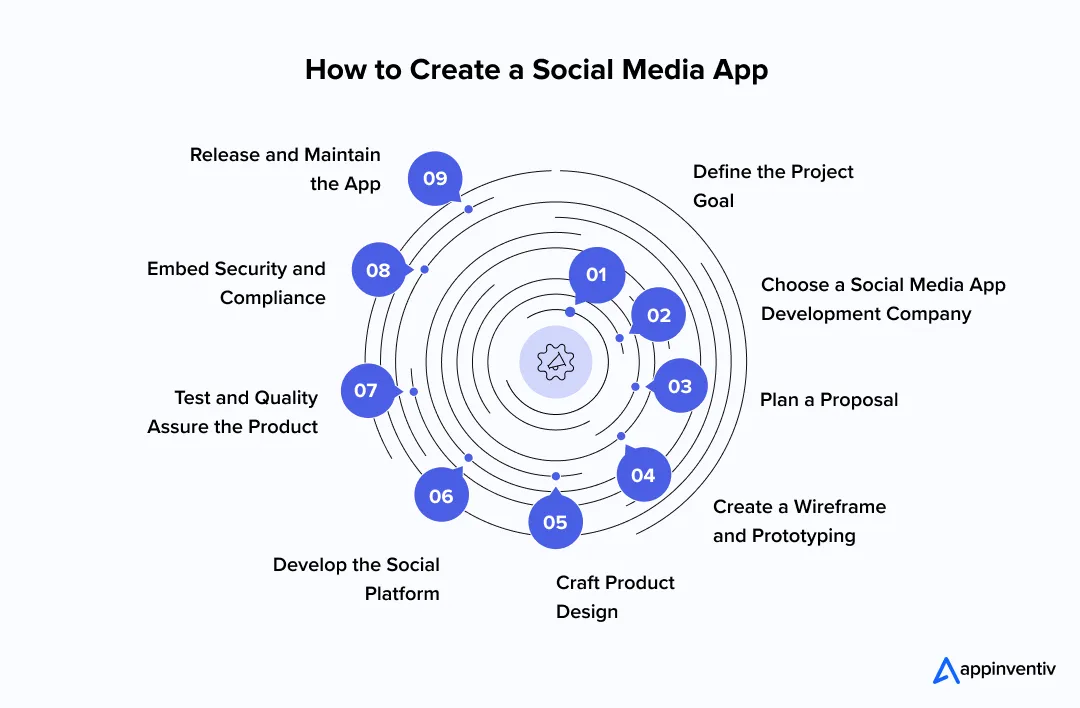 How to Create a Social Media App

01
Define the Project Goal

02
Choose a Social Media App Development Company

03
Plan a Proposal

04
Create a Wireframe and Prototyping

05
Craft Product Design

06
Develop the Social Platform

07
Test and Quality Assure the Product

08
Embed Security and Compliance

09
Release and Maintain the App

appinventiv